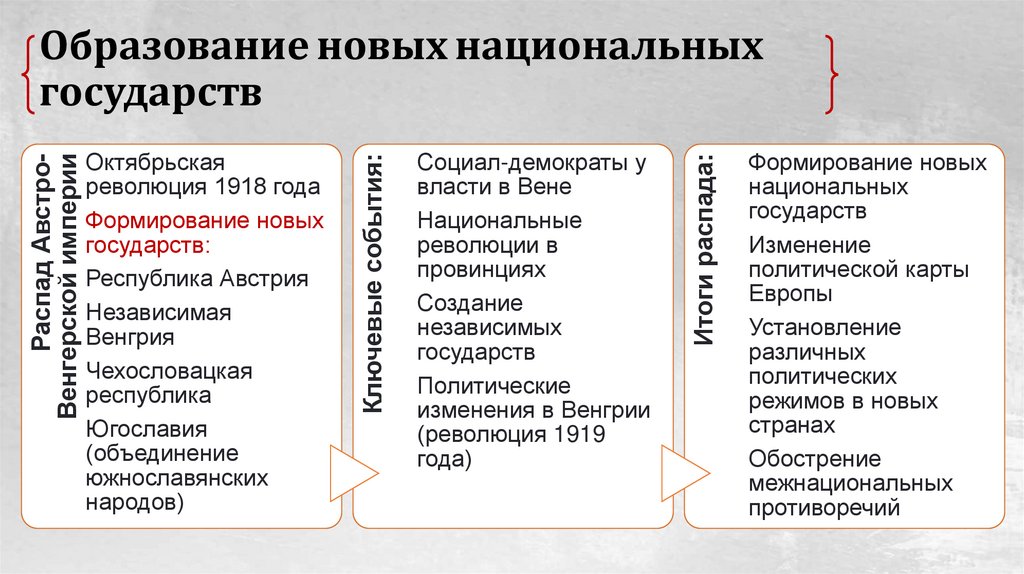 Образование новых национальных государств

Распад Австро-Венгерской империи

Октябрьская революция 1918 года

Формирование новых государств:

Республика Австрия

Независимая Венгрия

Чехословацкая республика

Югославия (объединение южнославянских народов)

Ключевые события:

Социал-демократы у власти в Вене

Национальные революции в провинциях

Создание независимых государств

Политические изменения в Венгрии (революция 1919 года)

Итоги распада:

Формирование новых национальных государств

Изменение политической карты Европы

Установление различных политических режимов в новых странах

Обострение межнациональных противоречий